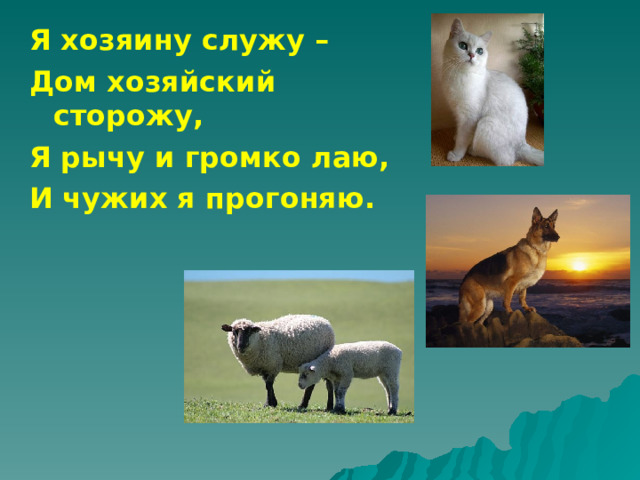 Я хозяину служу –
Дом хозяйский сторожу,
Я рычу и громко лаю,
И чужих я прогоняю.